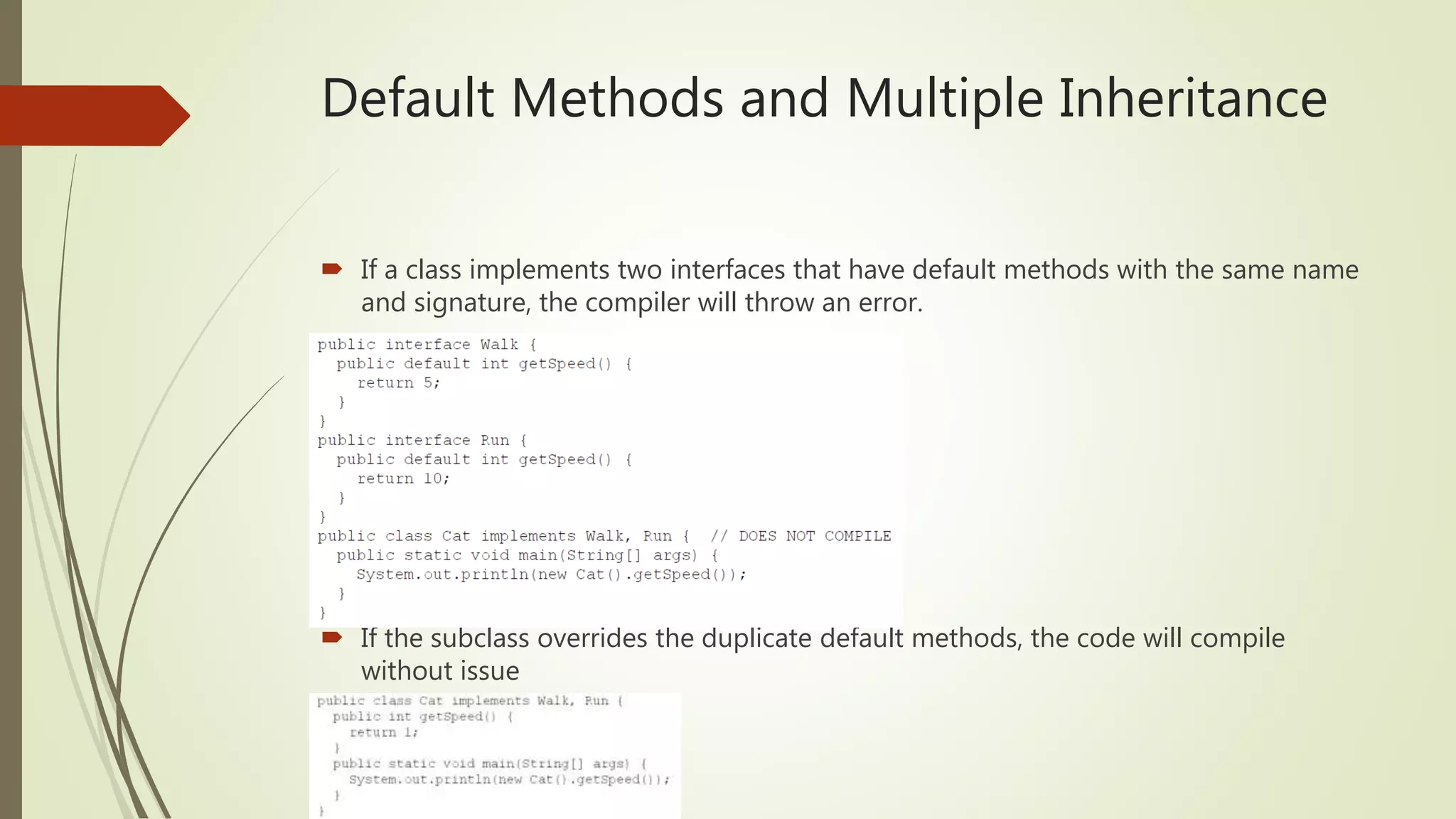 Default Methods and Multiple Inheritance

If a class implements two interfaces that have default methods with the same name and signature, the compiler will throw an error.

public interface Walk {
  public default int getSpeed() {
    return 5;
  }
}
public interface Run {
  public default int getSpeed() {
    return 10;
  }
}
public class Cat implements Walk, Run {  // DOES NOT COMPILE
  public static void main(String[] args) {
    System.out.println(new Cat().getSpeed());
  }
}

If the subclass overrides the duplicate default methods, the code will compile without issue

public class Cat implements Walk, Run {
  public int getSpeed() {
    return 1;
  }
  public static void main(String[] args) {
    System.out.println(new Cat().getSpeed());
  }
}